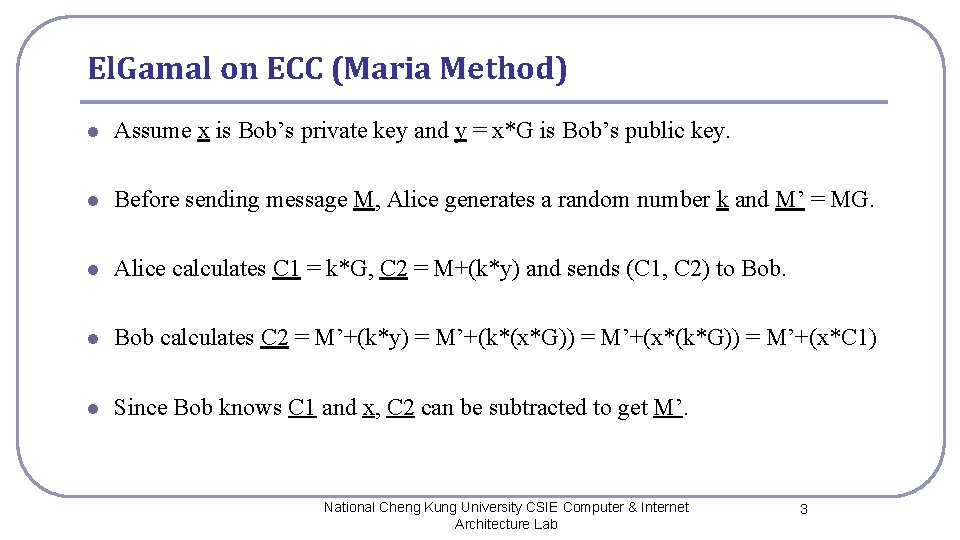 ElGamal on ECC (Maria Method)

- Assume x is Bob's private key and y = x*G is Bob's public key.

- Before sending message M, Alice generates a random number k and M' = MG.

- Alice calculates C1 = k*G, C2 = M+(k*y) and sends (C1, C2) to Bob.

- Bob calculates C2 = M'+(k*y) = M'+(k*(x*G)) = M'+(x*(k*G)) = M'+(x*C1)

- Since Bob knows C1 and x, C2 can be subtracted to get M'.

National Cheng Kung University CSIE Computer & Internet Architecture Lab

3